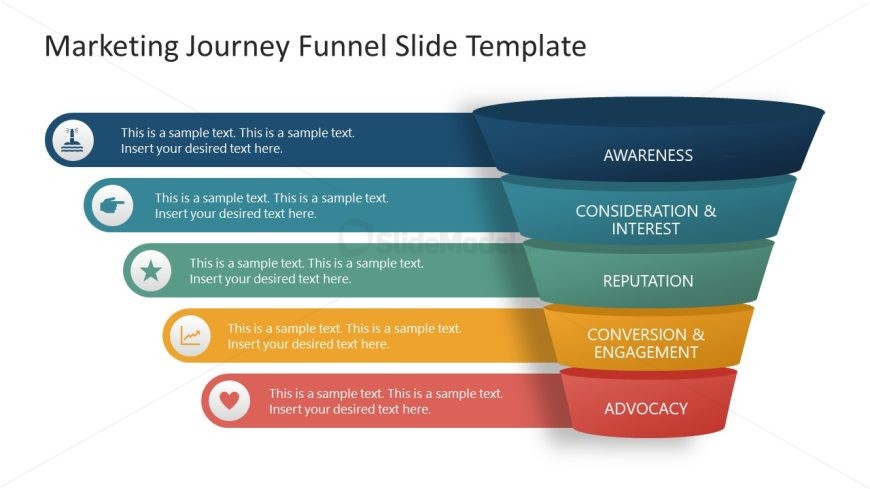 Marketing Journey Funnel Slide Template

This is a sample text. This is a sample text. Insert your desired text here.

AWARENESS

This is a sample text. This is a sample text. Insert your desired text here.

CONSIDERATION & INTEREST

SlideModel

This is a sample text. This is a sample text. Insert your desired text here.

REPUTATION

This is a sample text. This is a sample text. Insert your desired text here.

CONVERSION & ENGAGEMENT

This is a sample text. This is a sample text. Insert your desired text here.

ADVOCACY